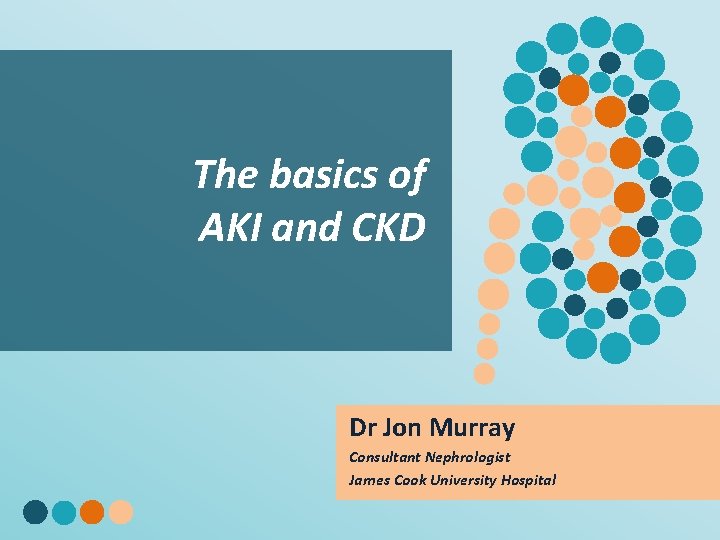 The basics of AKI and CKD

Dr Jon Murray

Consultant Nephrologist

James Cook University Hospital